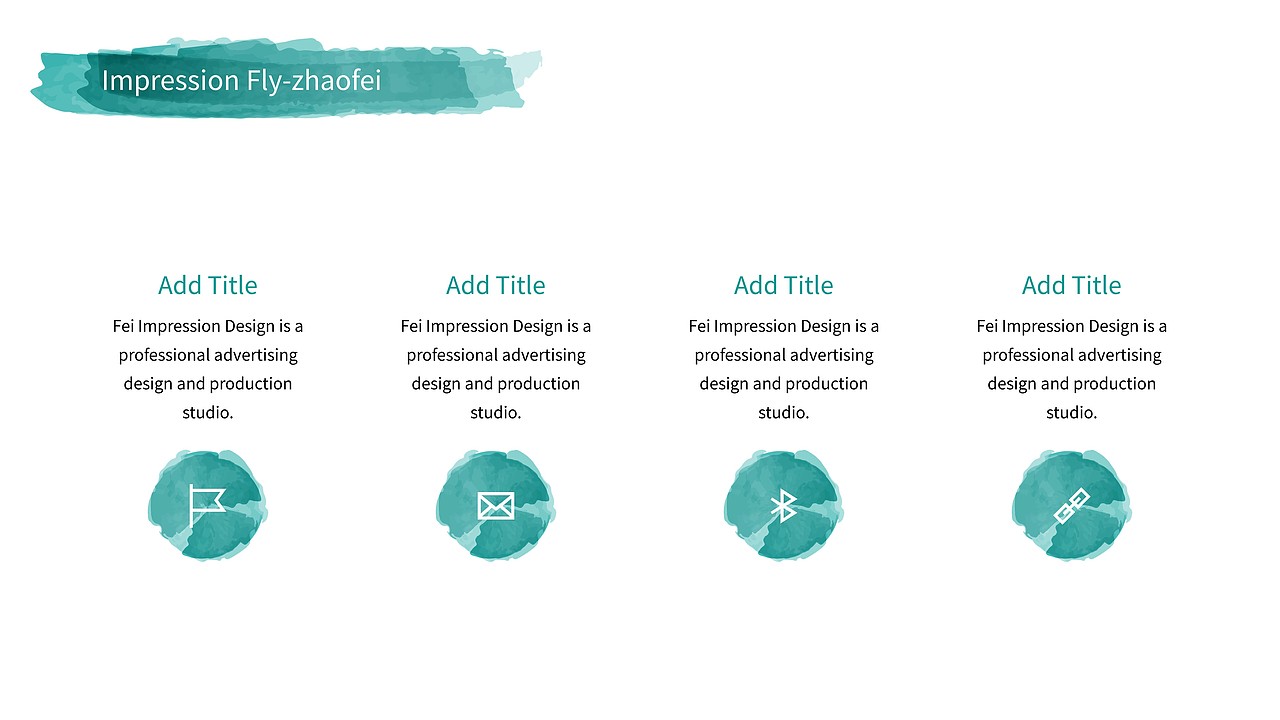 Impression Fly-zhaofei

Add Title

Fei Impression Design is a professional advertising design and production studio.

Add Title

Fei Impression Design is a professional advertising design and production studio.

Add Title

Fei Impression Design is a professional advertising design and production studio.

Add Title

Fei Impression Design is a professional advertising design and production studio.